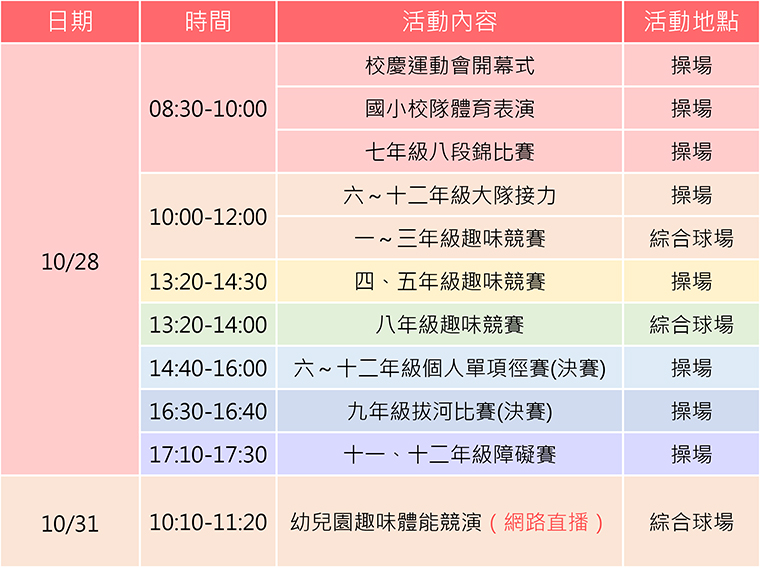 | 日期 | 時間 | 活動內容 | 活動地點 |
|---|---|---|---|
| 10/28 | 08:30-10:00 | 校慶運動會開幕式 | 操場 |
| | | 國小校隊體育表演 | 操場 |
| | | 七年級八段錦比賽 | 操場 |
| | 10:00-12:00 | 六～十二年級大隊接力 | 操場 |
| | | 一～三年級趣味競賽 | 綜合球場 |
| | 13:20-14:30 | 四、五年級趣味競賽 | 操場 |
| | 13:20-14:00 | 八年級趣味競賽 | 綜合球場 |
| | 14:40-16:00 | 六～十二年級個人單項徑賽(決賽) | 操場 |
| | 16:30-16:40 | 九年級拔河比賽(決賽) | 操場 |
| | 17:10-17:30 | 十一、十二年級障礙賽 | 操場 |
| 10/31 | 10:10-11:20 | 幼兒園趣味體能競演（網路直播） | 綜合球場 |